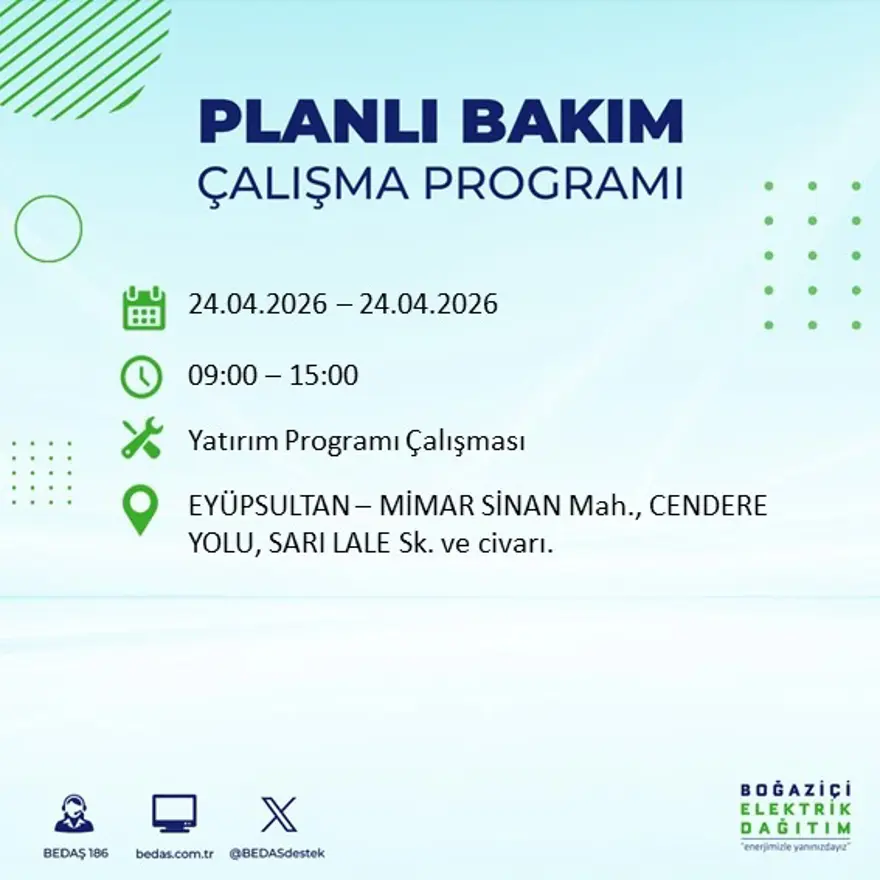 PLANLI BAKIM
ÇALIŞMA PROGRAMI

24.04.2026 – 24.04.2026

09:00 – 15:00

Yatırım Programı Çalışması

EYÜPSULTAN – MİMAR SİNAN Mah., CENDERE YOLU, SARI LALE Sk. ve civarı.

BEDAŞ 186
bedas.com.tr
@BEDASdestek

BOĞAZİÇİ
ELEKTRİK
DAĞITIM
"enerjimizle yanınızdayız"